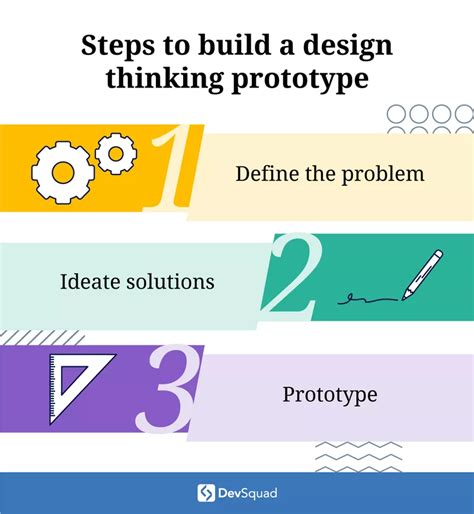 Steps to build a design thinking prototype

1

Define the problem

Ideate solutions

2

3

Prototype

DevSquad